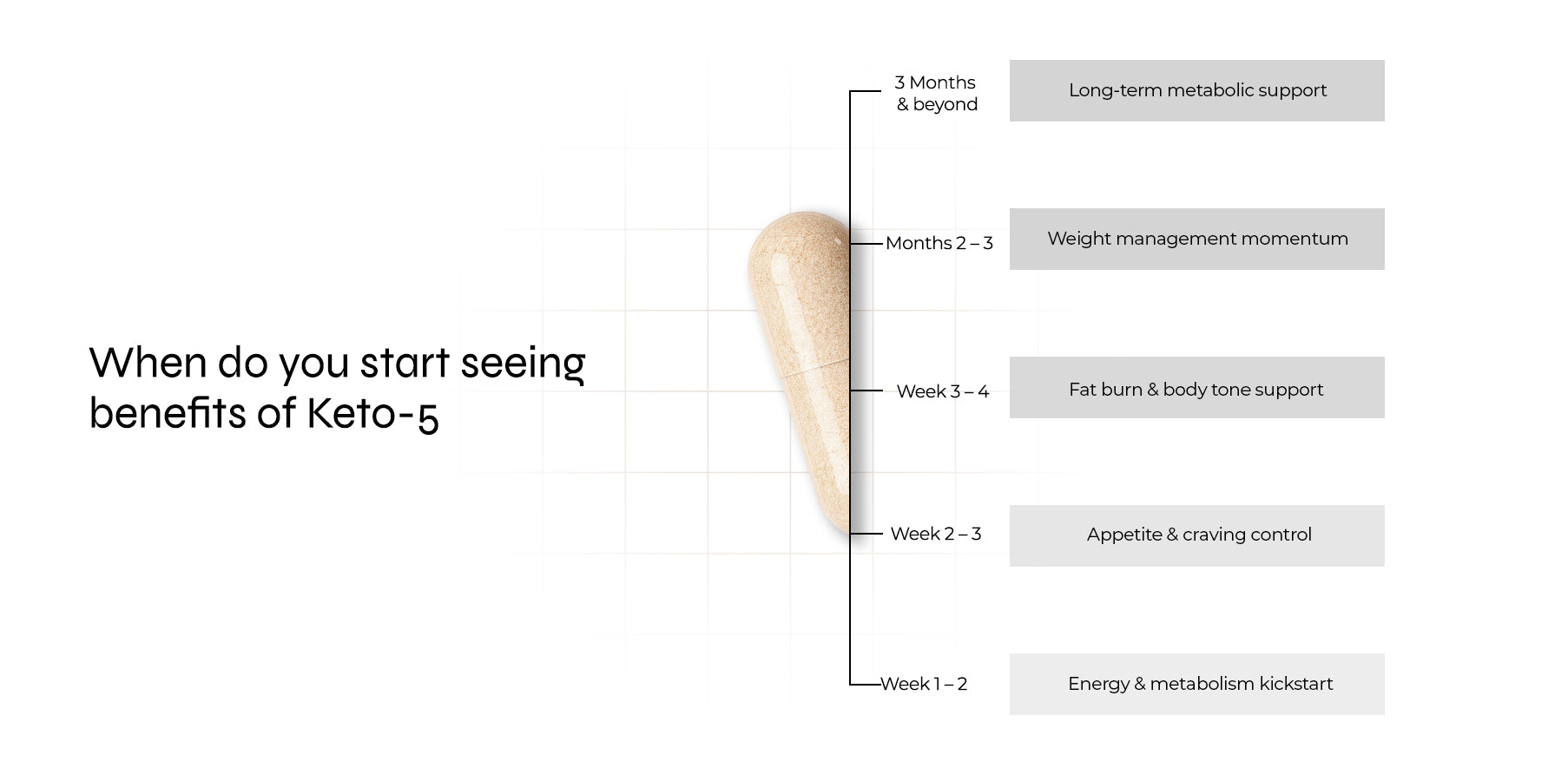 When do you start seeing benefits of Keto-5

3 Months & beyond
Long-term metabolic support

Months 2 – 3
Weight management momentum

Week 3 – 4
Fat burn & body tone support

Week 2 – 3
Appetite & craving control

Week 1 – 2
Energy & metabolism kickstart